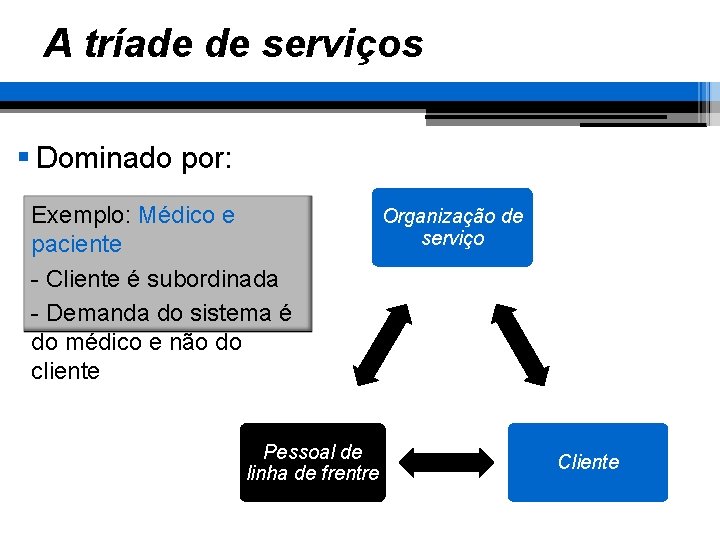 A tríade de serviços

Dominado por:

Exemplo: Médico e paciente
- Cliente é subordinada
- Demanda do sistema é do médico e não do cliente

Organização de serviço

Pessoal de linha de frentre

Cliente